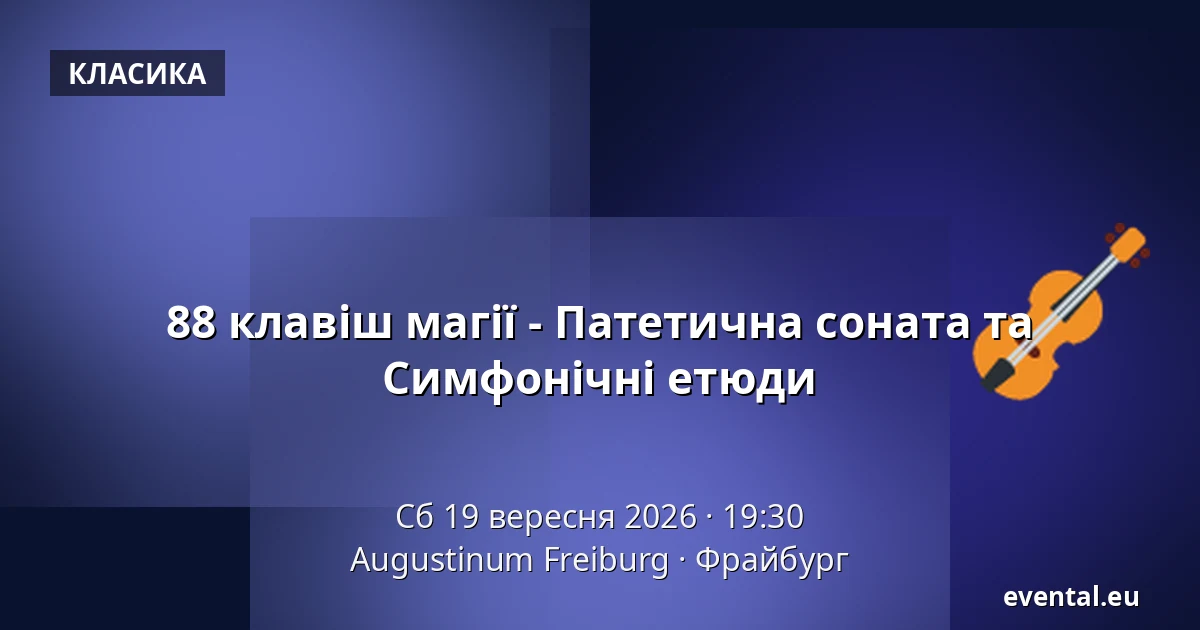 КЛАСИКА

88 клавіш магії - Патетична соната та Симфонічні етюди

Сб 19 вересня 2026 · 19:30
Augustinum Freiburg · Фрайбург

evental.eu